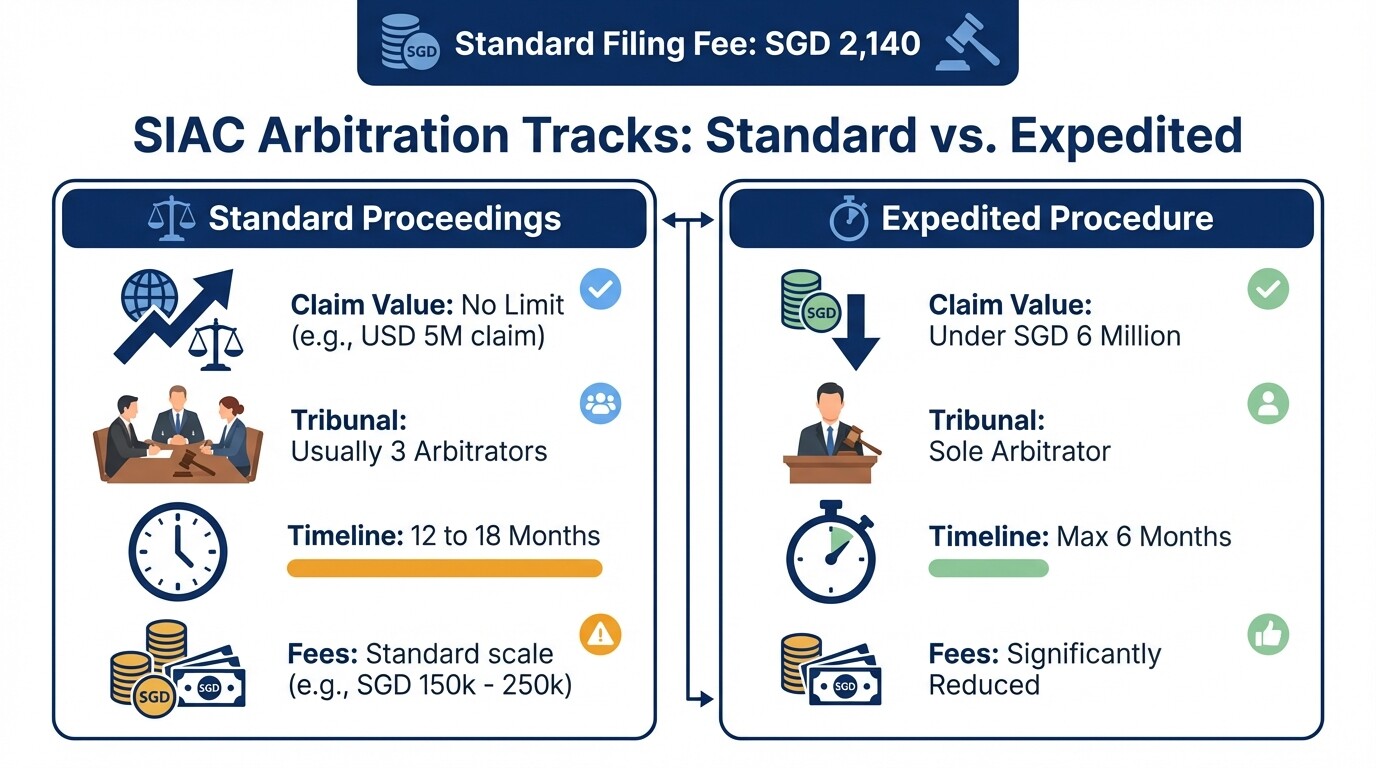 SGD Standard Filing Fee: SGD 2,140

SIAC Arbitration Tracks: Standard vs. Expedited

Standard Proceedings

Claim Value: No Limit (e.g., USD 5M claim)

Tribunal: Usually 3 Arbitrators

Timeline: 12 to 18 Months

SGD SGD Fees: Standard scale (e.g., SGD 150k - 250k)

Expedited Procedure

SGD Claim Value: Under SGD 6 Million

Tribunal: Sole Arbitrator

Timeline: Max 6 Months

SGD Fees: Significantly Reduced